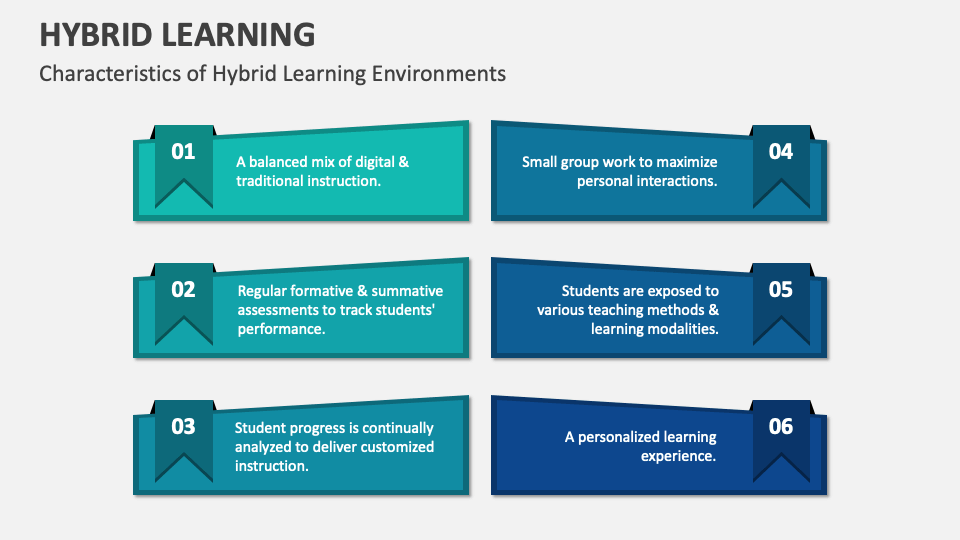 HYBRID LEARNING

Characteristics of Hybrid Learning Environments

01

A balanced mix of digital & traditional instruction.

02

Regular formative & summative assessments to track students' performance.

03

Student progress is continually analyzed to deliver customized instruction.

04

Small group work to maximize personal interactions.

05

Students are exposed to various teaching methods & learning modalities.

06

A personalized learning experience.